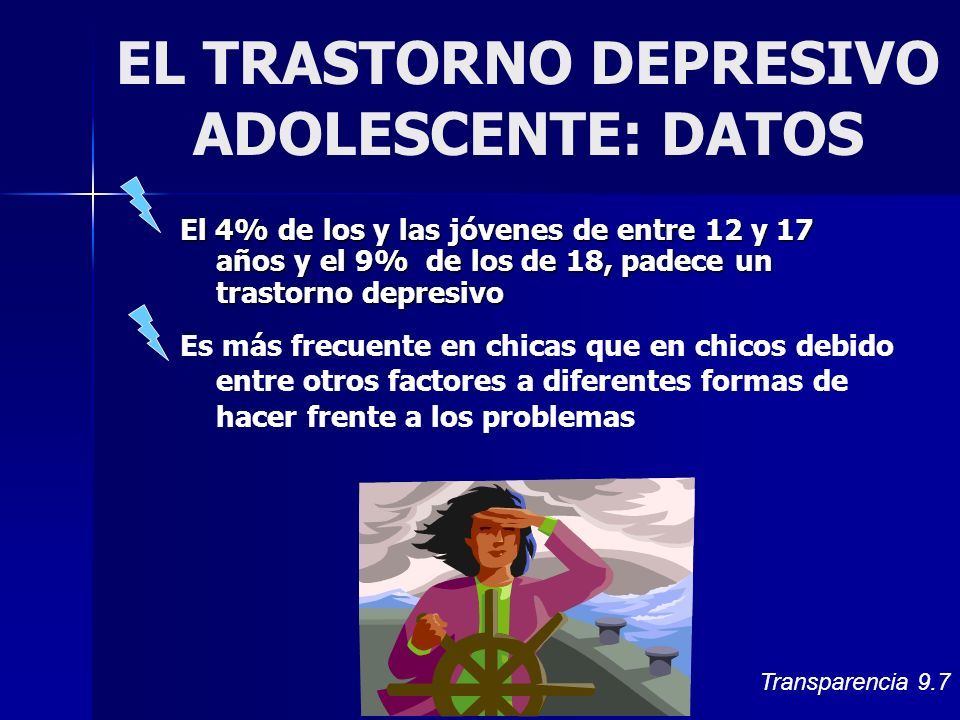 EL TRASTORNO DEPRESIVO ADOLESCENTE: DATOS

El 4% de los y las jóvenes de entre 12 y 17 años y el 9% de los de 18, padece un trastorno depresivo

Es más frecuente en chicas que en chicos debido entre otros factores a diferentes formas de hacer frente a los problemas

Transparencia 9.7